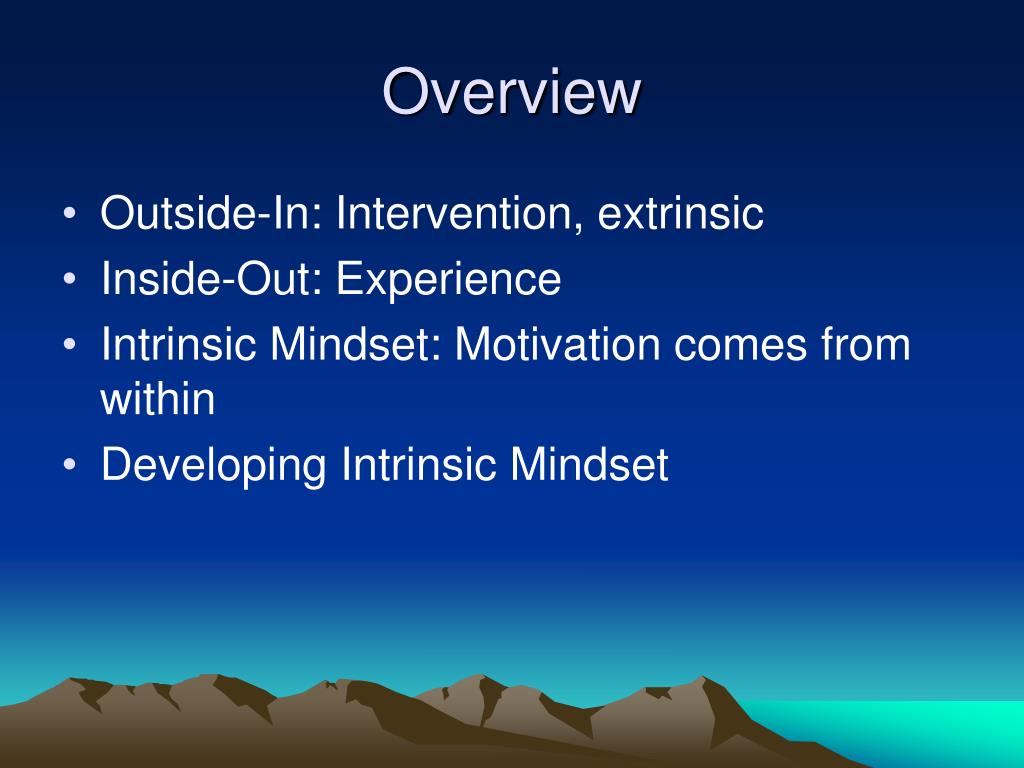 Overview

• Outside-In: Intervention, extrinsic
• Inside-Out: Experience
• Intrinsic Mindset: Motivation comes from within
• Developing Intrinsic Mindset